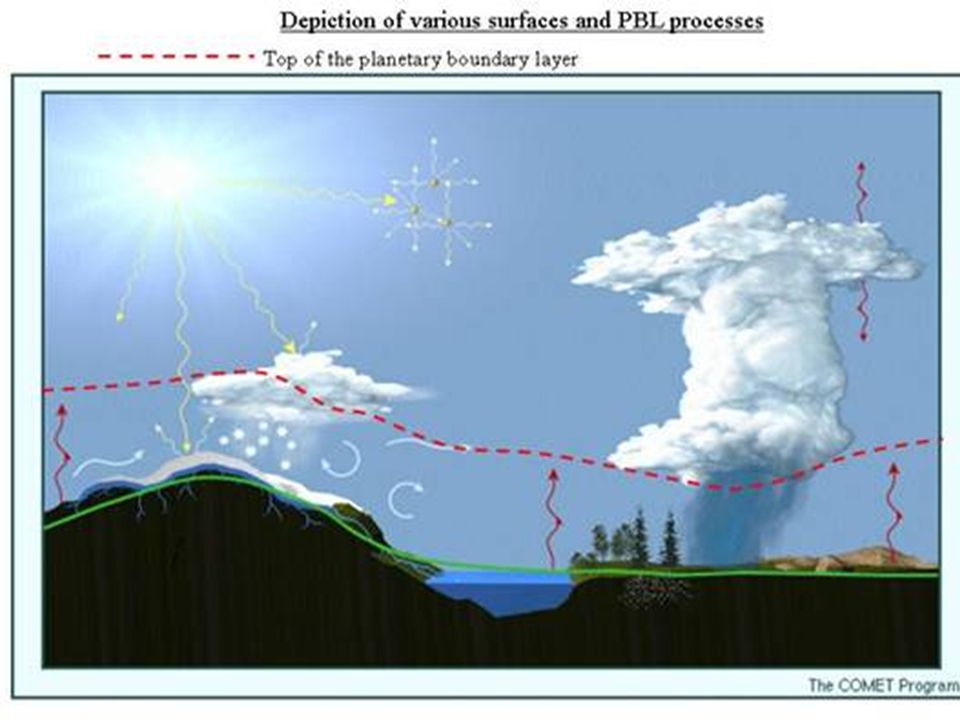 Depiction of various surfaces and PBL processes

Top of the planetary boundary layer

The COMET Program